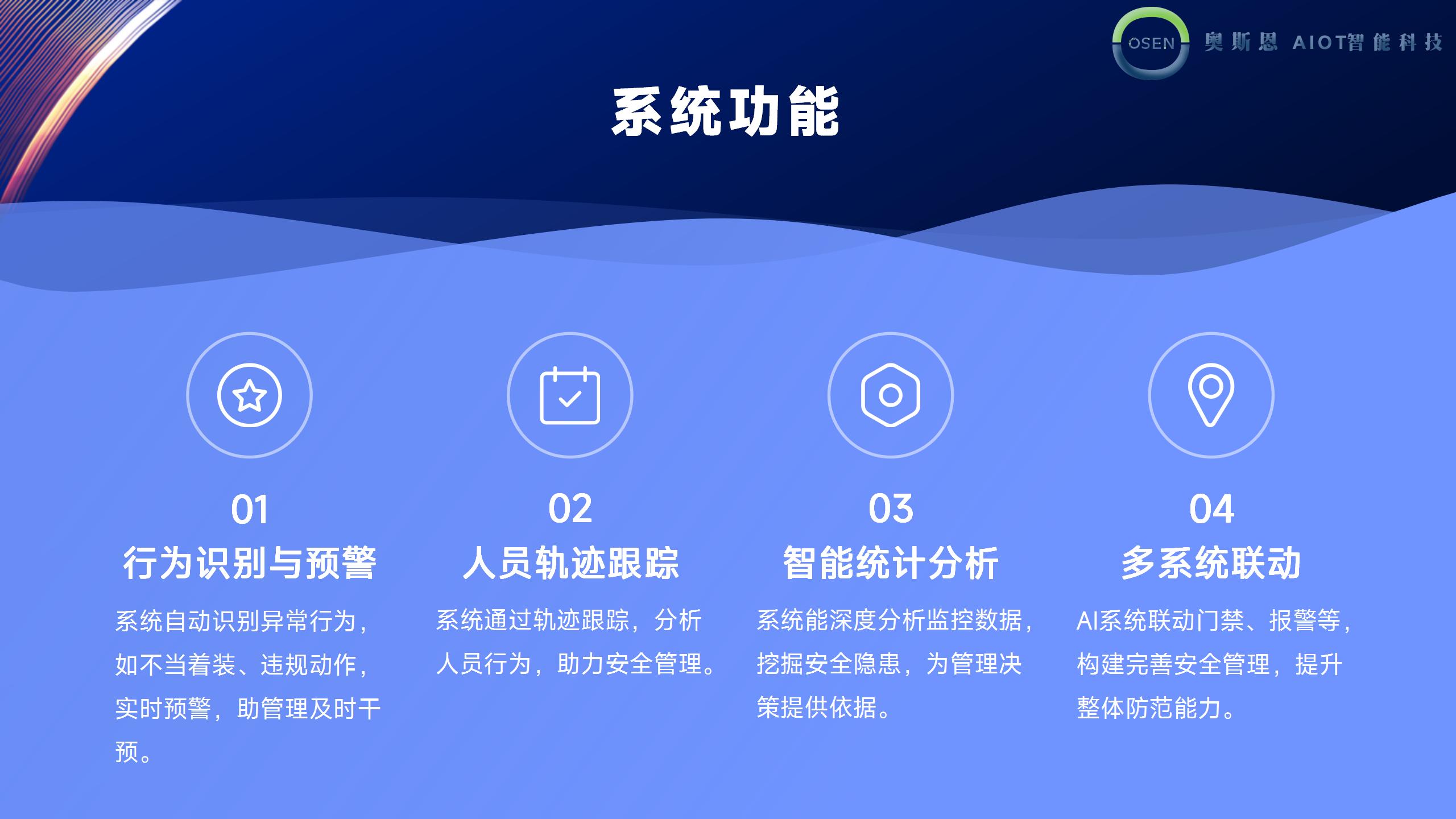 OSEN 奥斯恩 AIOT智能科技

系统功能

01
行为识别与预警
系统自动识别异常行为，如不当着装、违规动作，实时预警，助管理及时干预。

02
人员轨迹跟踪
系统通过轨迹跟踪，分析人员行为，助力安全管理。

03
智能统计分析
系统能深度分析监控数据，挖掘安全隐患，为管理决策提供依据。

04
多系统联动
AI系统联动门禁、报警等，构建完善安全管理，提升整体防范能力。